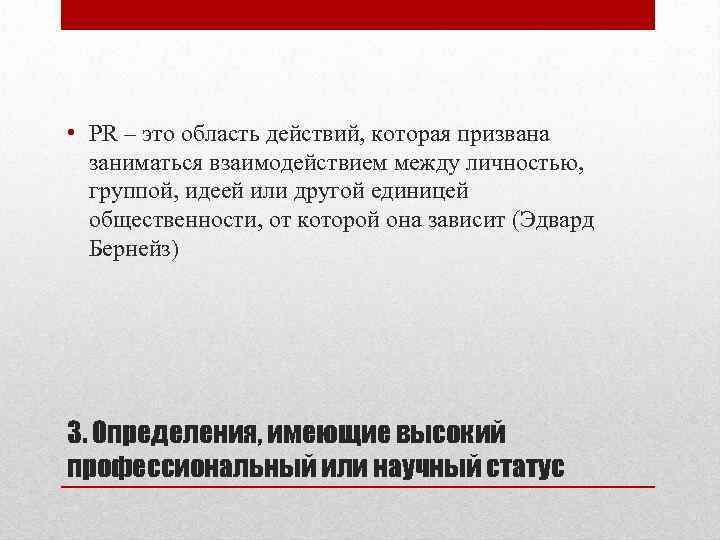 • PR – это область действий, которая призвана заниматься взаимодействием между личностью, группой, идеей или другой единицей общественности, от которой она зависит (Эдвард Бернейз)

3. Определения, имеющие высокий профессиональный или научный статус